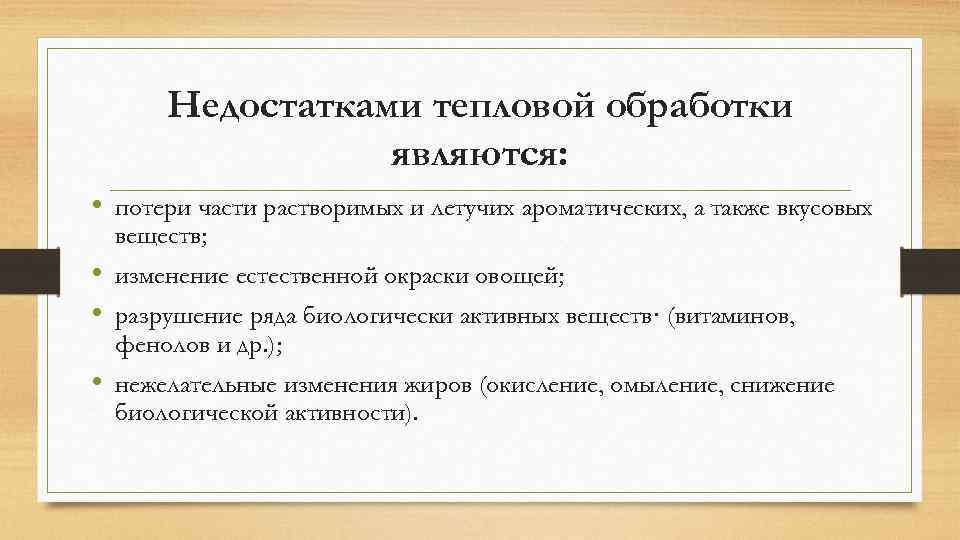 Недостатками тепловой обработки являются:

• потери части растворимых и летучих ароматических, а также вкусовых веществ;
• изменение естественной окраски овощей;
• разрушение ряда биологически активных веществ· (витаминов, фенолов и др.);
• нежелательные изменения жиров (окисление, омыление, снижение биологической активности).